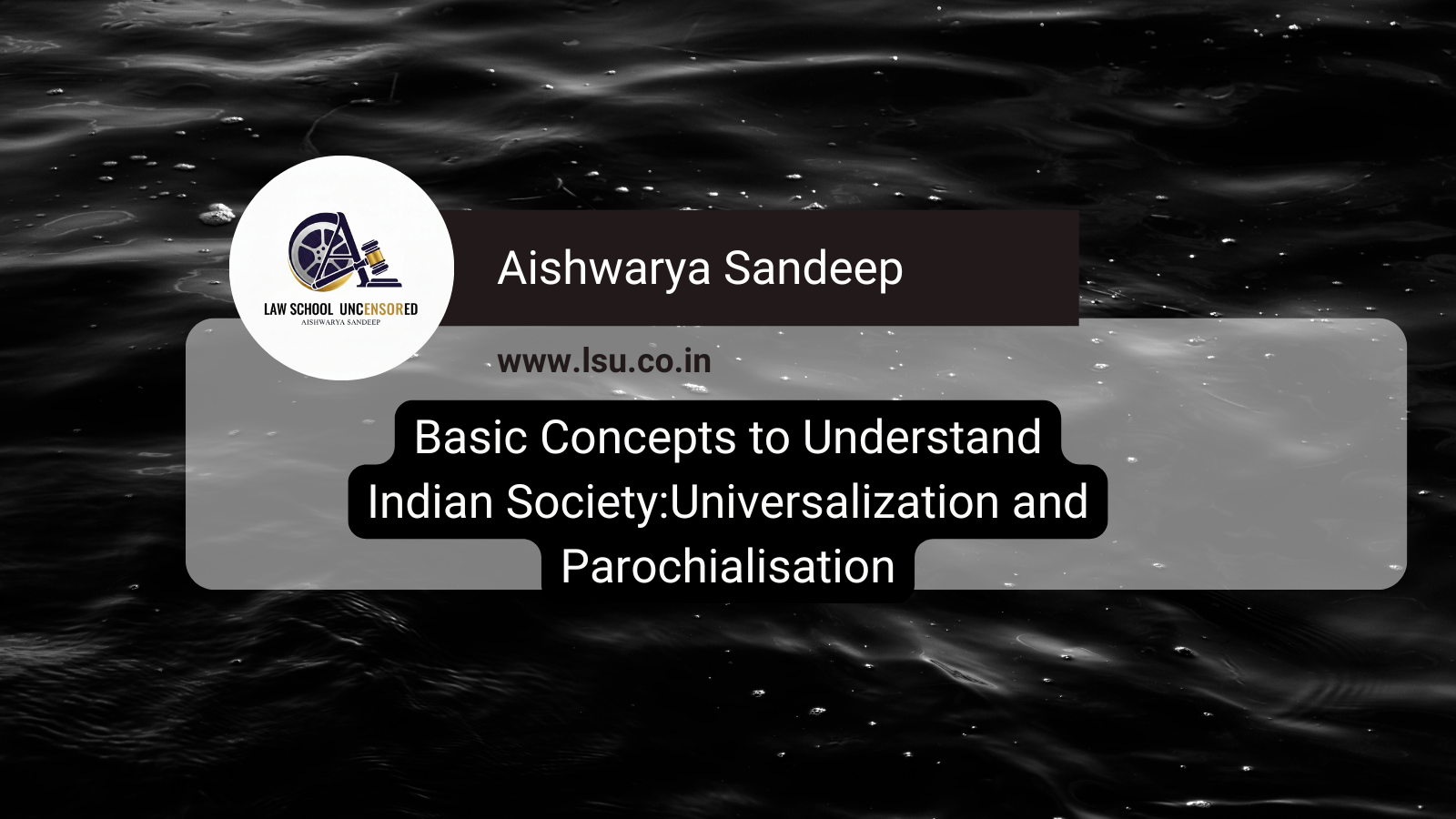 LAW SCHOOL UNCENSORED
AISHWARYA SANDEEP

Aishwarya Sandeep

www.lsu.co.in

Basic Concepts to Understand Indian Society:Universalization and Parochialisation